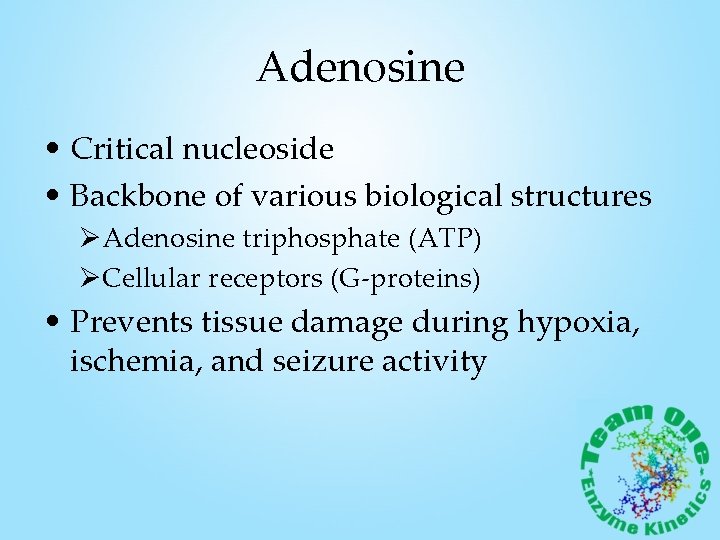 Adenosine

• Critical nucleoside
• Backbone of various biological structures
➢Adenosine triphosphate (ATP)
➢Cellular receptors (G-proteins)
• Prevents tissue damage during hypoxia, ischemia, and seizure activity

Team One
-Enzyme Kinetics-